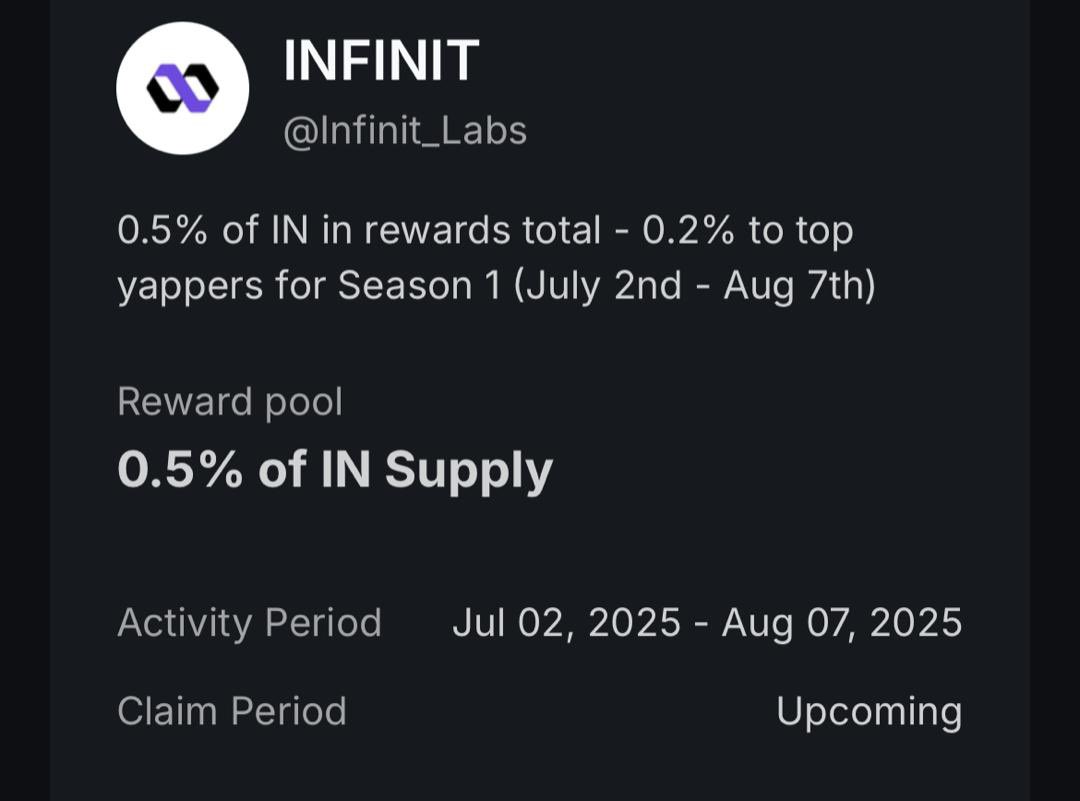 INFINIT
@Infinit_Labs

0.5% of IN in rewards total - 0.2% to top yappers for Season 1 (July 2nd - Aug 7th)

Reward pool
0.5% of IN Supply

Activity Period Jul 02, 2025 - Aug 07, 2025

Claim Period Upcoming